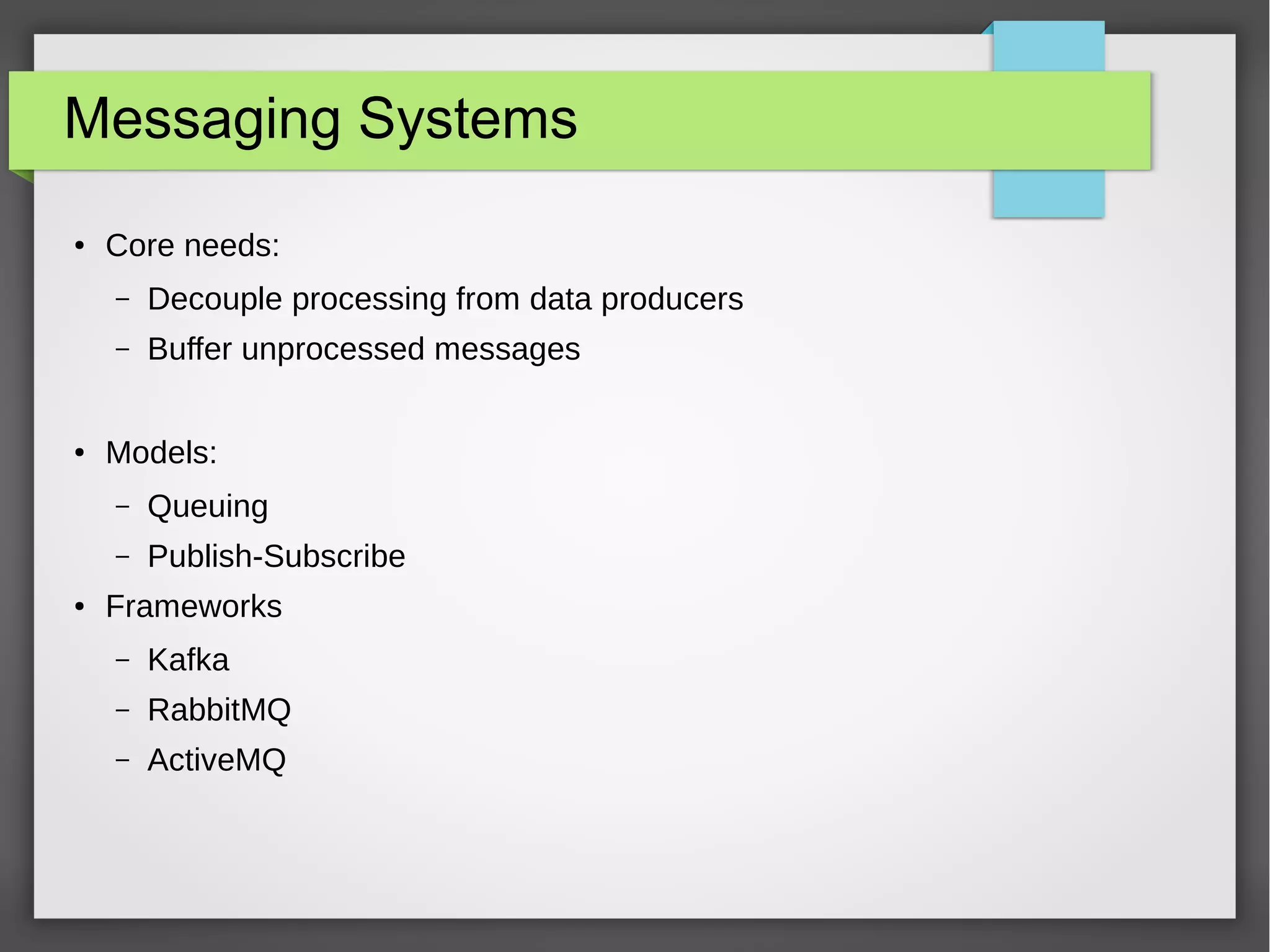 Messaging Systems

• Core needs:
– Decouple processing from data producers
– Buffer unprocessed messages

• Models:
– Queuing
– Publish-Subscribe
• Frameworks
– Kafka
– RabbitMQ
– ActiveMQ